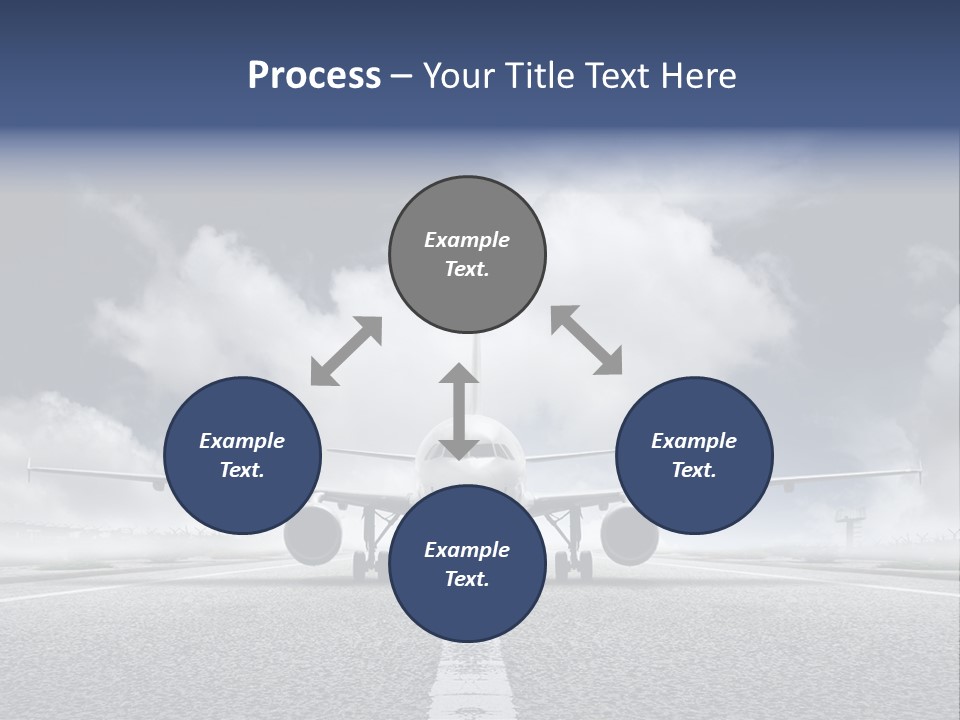 Process – Your Title Text Here

Example Text.

Example Text.

Example Text.

Example Text.